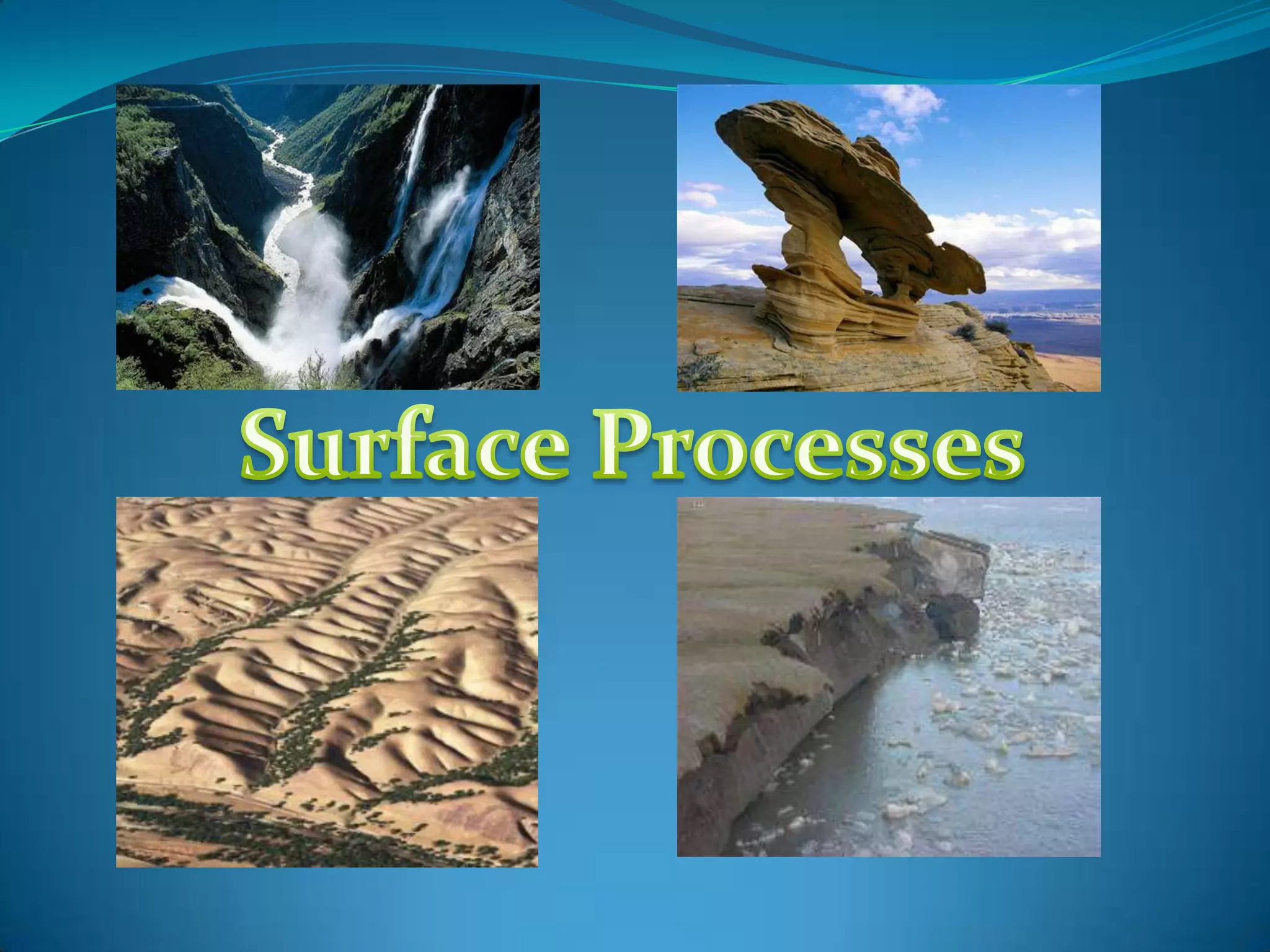 Surface Processes